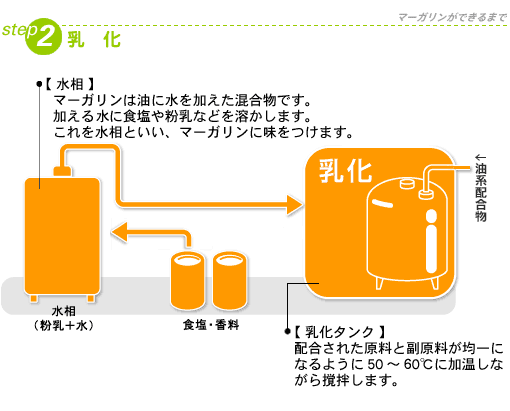 マーガリンができるまで

step 2 乳　化

【 水相 】
マーガリンは油に水を加えた混合物です。
加える水に食塩や粉乳などを溶かします。
これを水相といい、マーガリンに味をつけます。

乳化

←油系配合物

水相
（粉乳＋水）

食塩・香料

【 乳化タンク 】
配合された原料と副原料が均一になるように 50 ～ 60℃に加温しながら撹拌します。